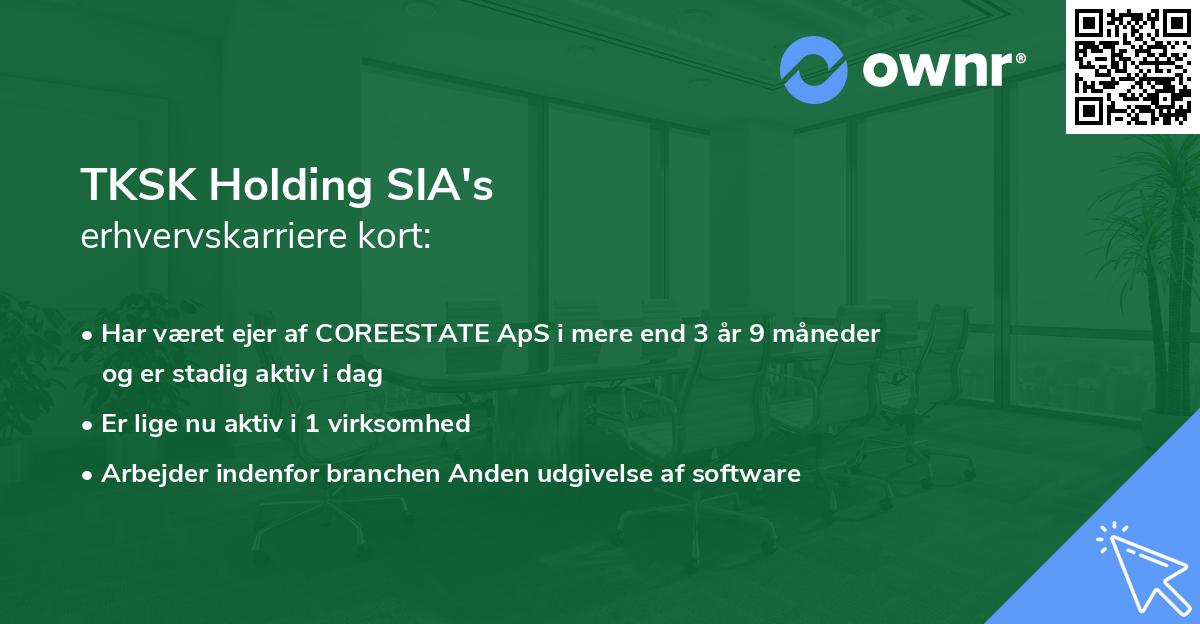 ownr®

TKSK Holding SIA's
erhvervskarriere kort:

• Har været ejer af COREESTATE ApS i mere end 3 år 9 måneder og er stadig aktiv i dag
• Er lige nu aktiv i 1 virksomhed
• Arbejder indenfor branchen Anden udgivelse af software